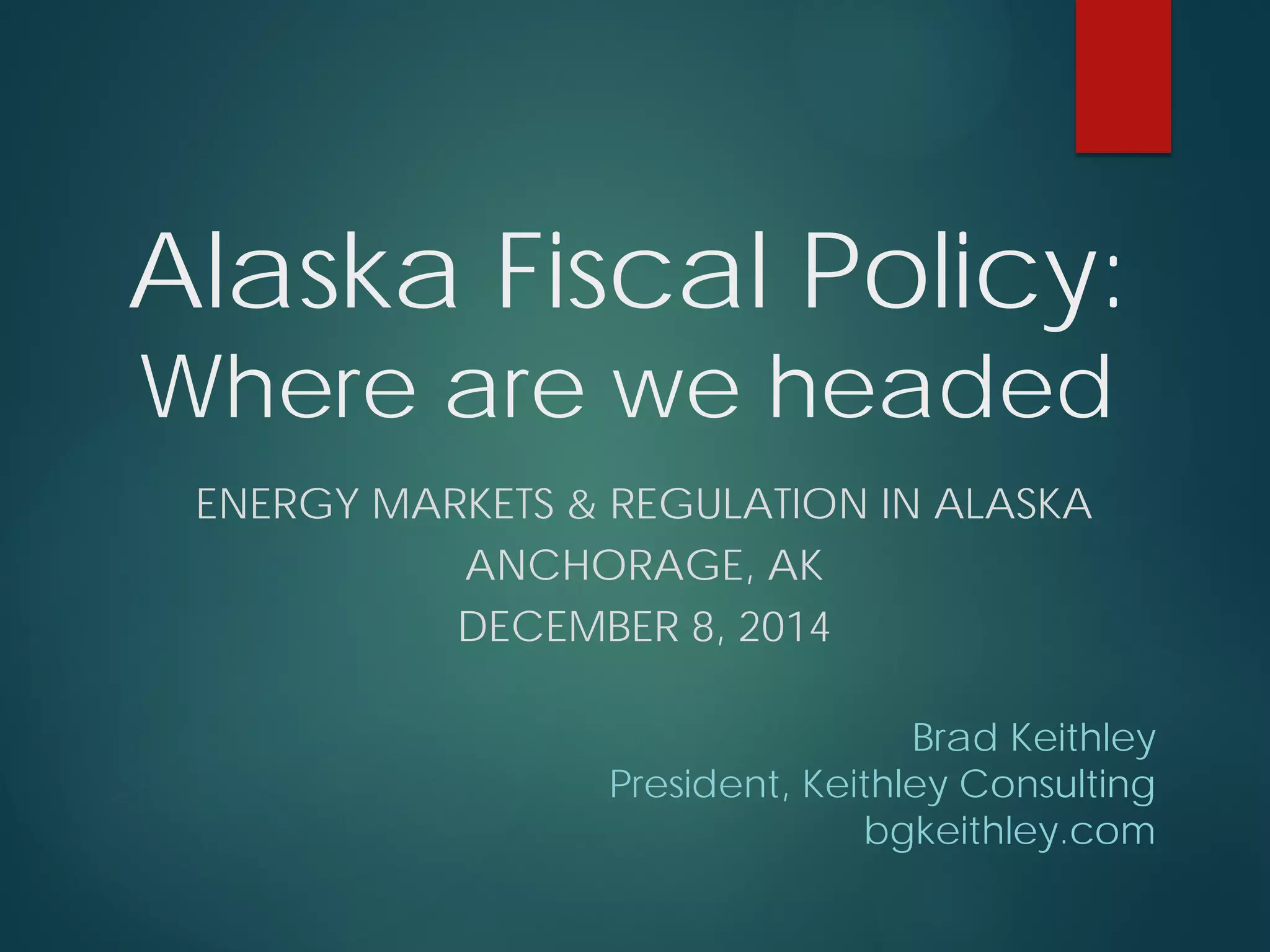 Alaska Fiscal Policy:
Where are we headed

ENERGY MARKETS & REGULATION IN ALASKA
ANCHORAGE, AK
DECEMBER 8, 2014

Brad Keithley
President, Keithley Consulting
bgkeithley.com